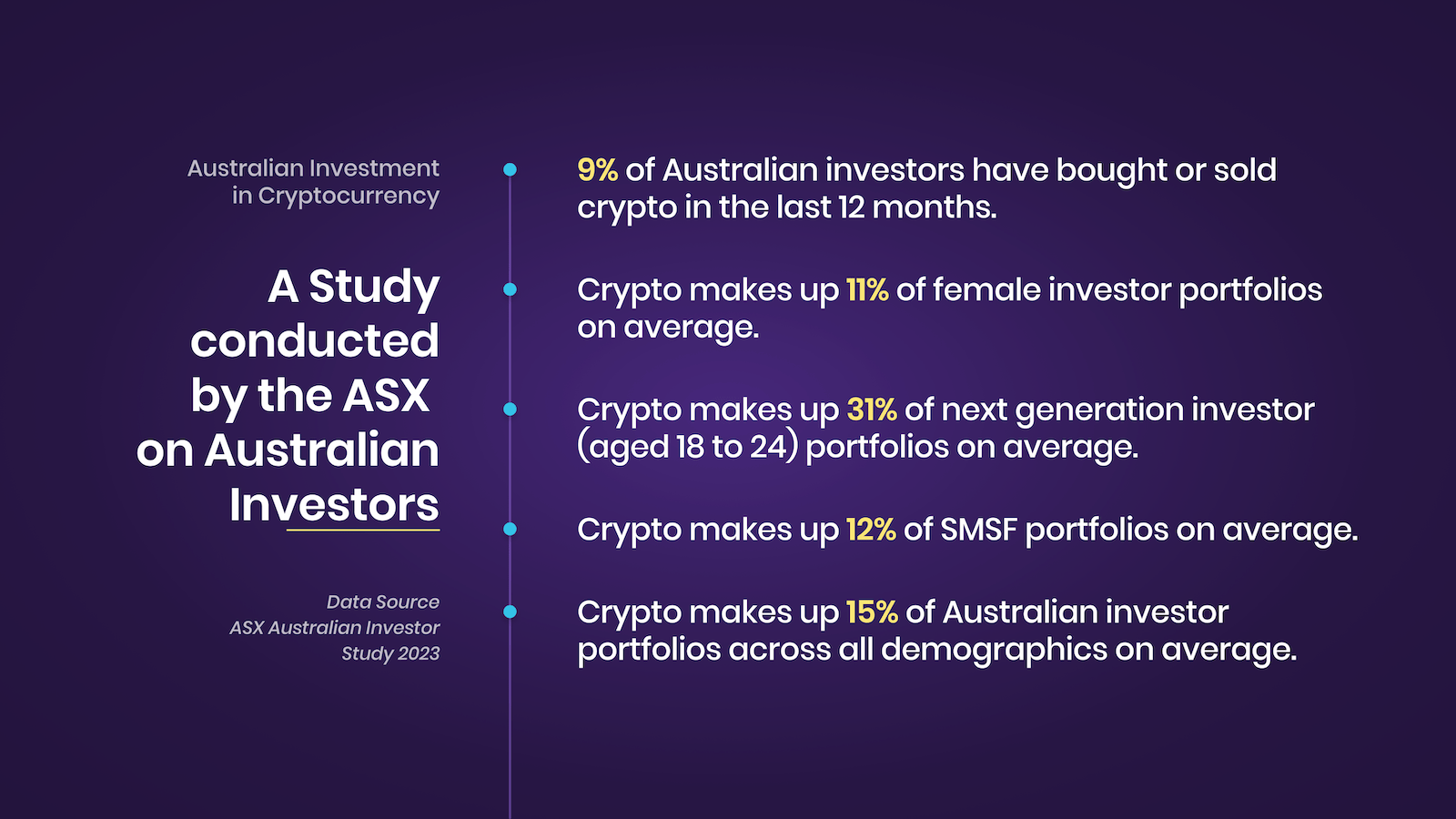 Australian Investment in Cryptocurrency

A Study conducted by the ASX on Australian Investors

Data Source
ASX Australian Investor Study 2023

9% of Australian investors have bought or sold crypto in the last 12 months.

Crypto makes up 11% of female investor portfolios on average.

Crypto makes up 31% of next generation investor (aged 18 to 24) portfolios on average.

Crypto makes up 12% of SMSF portfolios on average.

Crypto makes up 15% of Australian investor portfolios across all demographics on average.